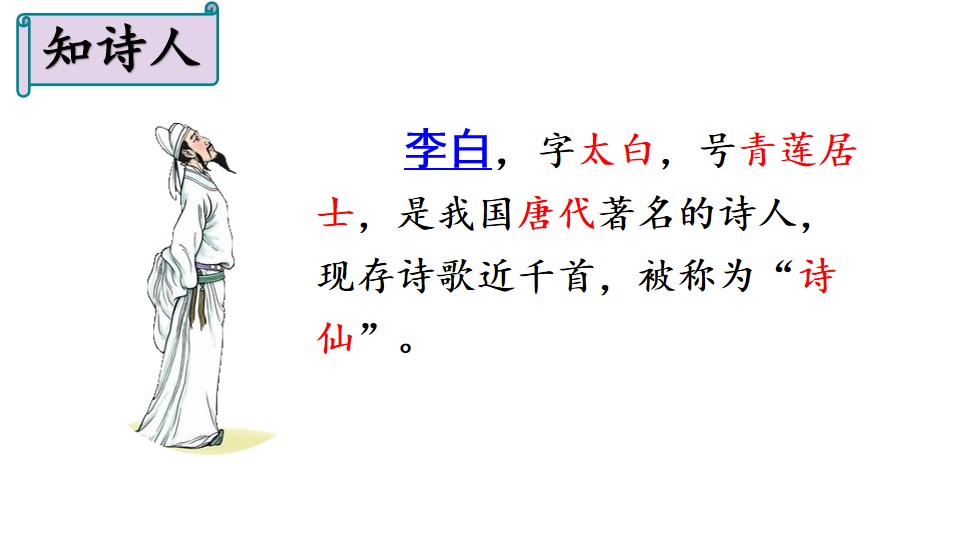 知诗人

李白，字太白，号青莲居士，是我国唐代著名的诗人，现存诗歌近千首，被称为“诗仙”。